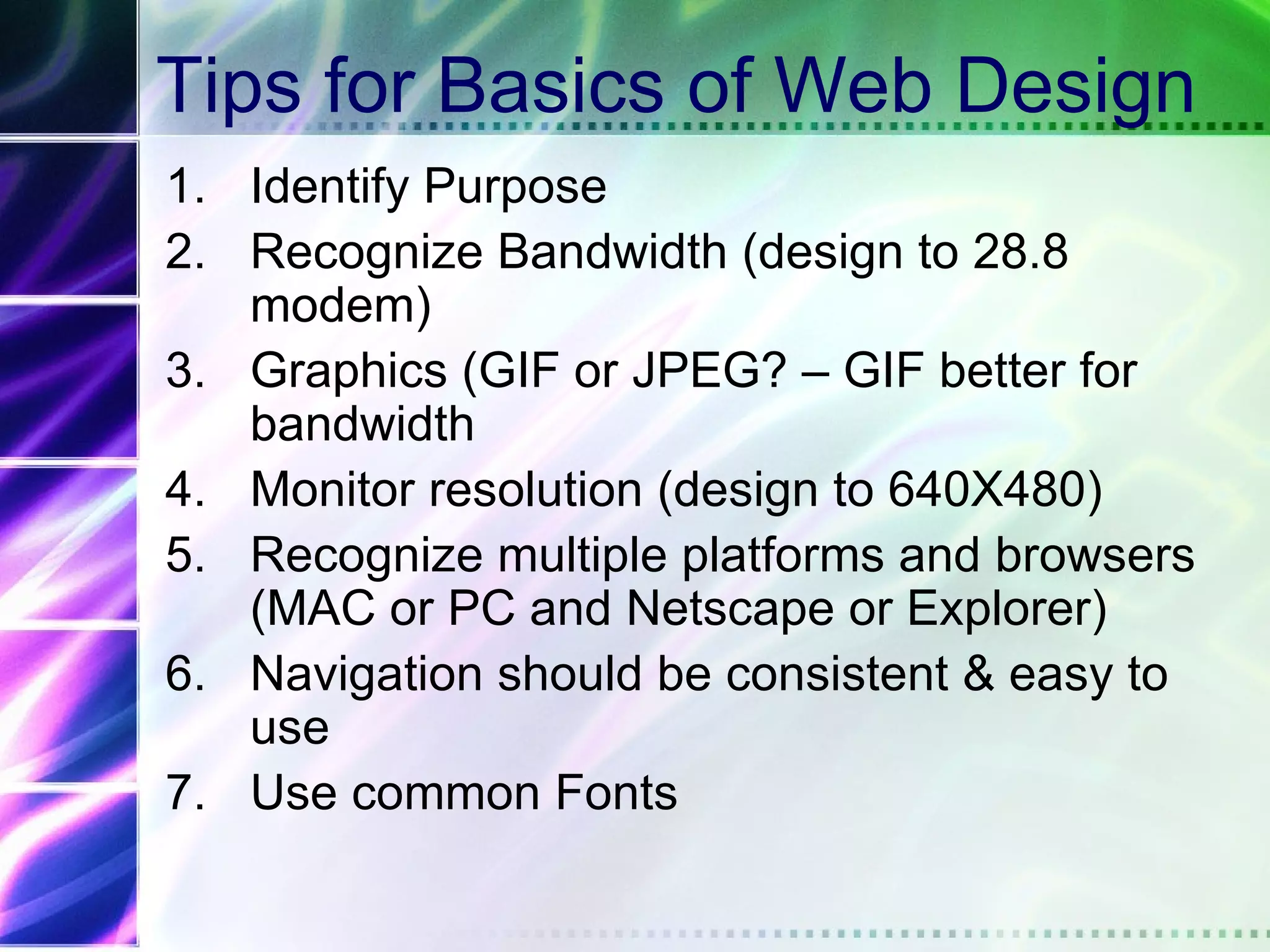 Tips for Basics of Web Design

1. Identify Purpose
2. Recognize Bandwidth (design to 28.8 modem)
3. Graphics (GIF or JPEG? – GIF better for bandwidth
4. Monitor resolution (design to 640X480)
5. Recognize multiple platforms and browsers (MAC or PC and Netscape or Explorer)
6. Navigation should be consistent & easy to use
7. Use common Fonts